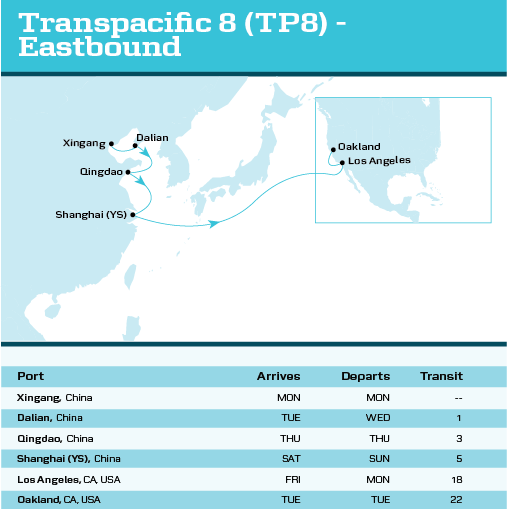 Transpacific 8 (TP8) - Eastbound

Xingang
Dalian
Qingdao
Shanghai (YS)
Oakland
Los Angeles

| Port | Arrives | Departs | Transit |
|---|---|---|---|
| Xingang, China | MON | MON | -- |
| Dalian, China | TUE | WED | 1 |
| Qingdao, China | THU | THU | 3 |
| Shanghai (YS), China | SAT | SUN | 5 |
| Los Angeles, CA, USA | FRI | MON | 18 |
| Oakland, CA, USA | TUE | TUE | 22 |